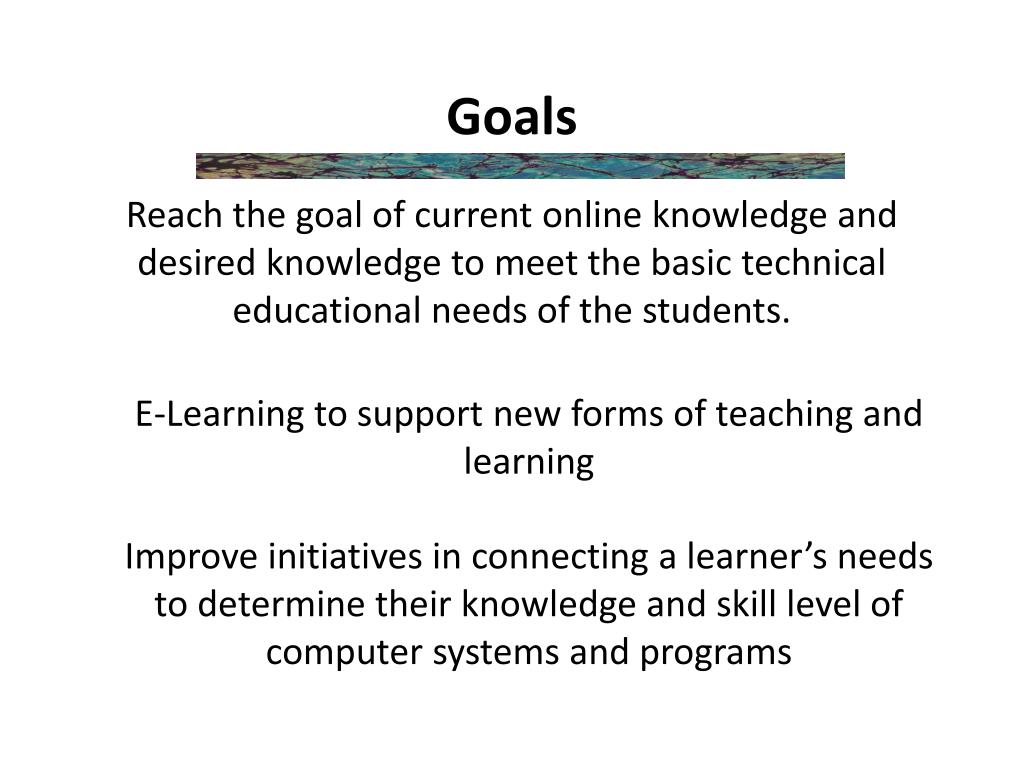 Goals

Reach the goal of current online knowledge and desired knowledge to meet the basic technical educational needs of the students.

E-Learning to support new forms of teaching and learning

Improve initiatives in connecting a learner’s needs to determine their knowledge and skill level of computer systems and programs